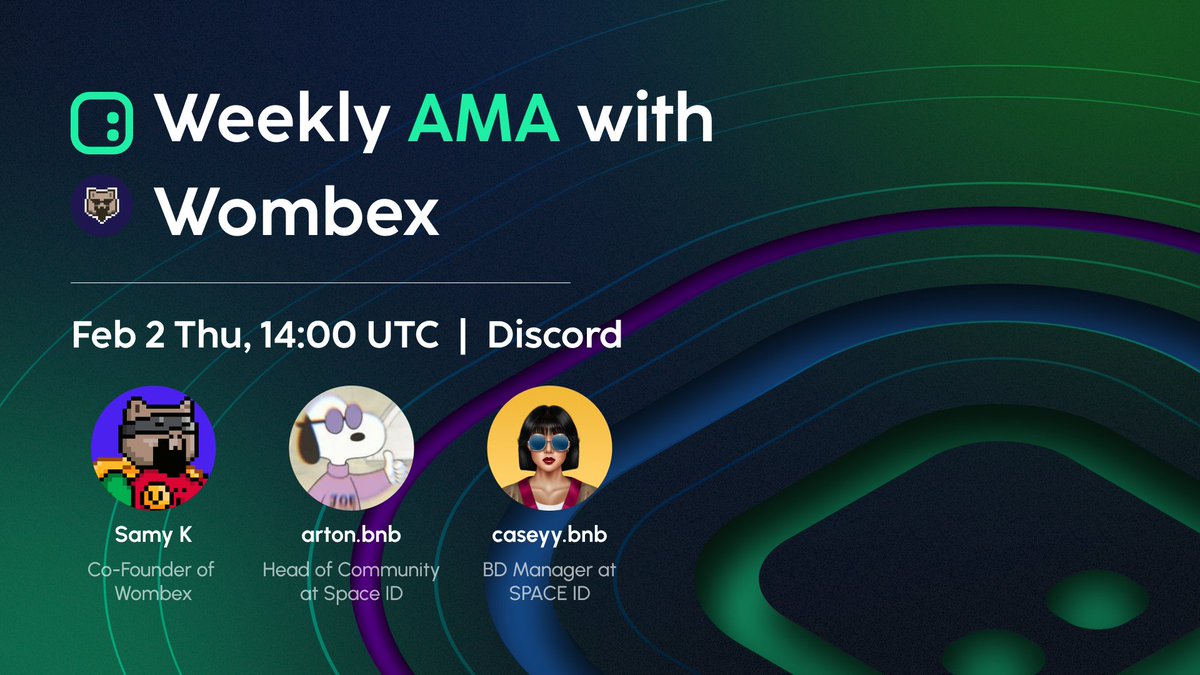 Weekly AMA with Wombex

Feb 2 Thu, 14:00 UTC | Discord

Samy K
Co-Founder of Wombex

arton.bnb
Head of Community at Space ID

caseyy.bnb
BD Manager at SPACE ID